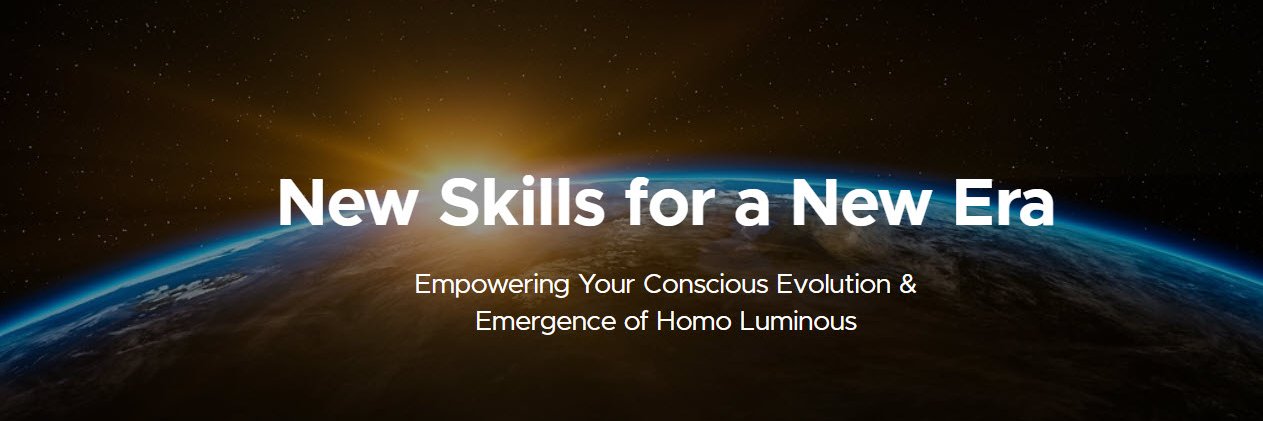 New Skills for a New Era

Empowering Your Conscious Evolution & Emergence of Homo Luminous